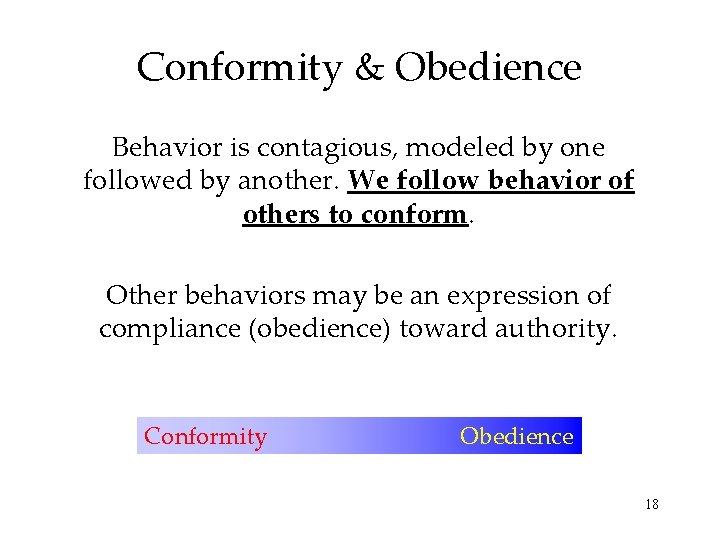 Conformity & Obedience

Behavior is contagious, modeled by one followed by another. We follow behavior of others to conform.

Other behaviors may be an expression of compliance (obedience) toward authority.

Conformity Obedience

18